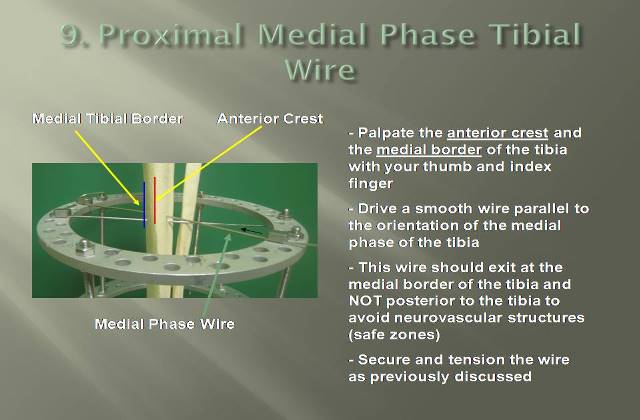 9. Proximal Medial Phase Tibial Wire

Medial Tibial Border

Anterior Crest

Medial Phase Wire

- Palpate the anterior crest and the medial border of the tibia with your thumb and index finger

- Drive a smooth wire parallel to the orientation of the medial phase of the tibia

- This wire should exit at the medial border of the tibia and NOT posterior to the tibia to avoid neurovascular structures (safe zones)

- Secure and tension the wire as previously discussed